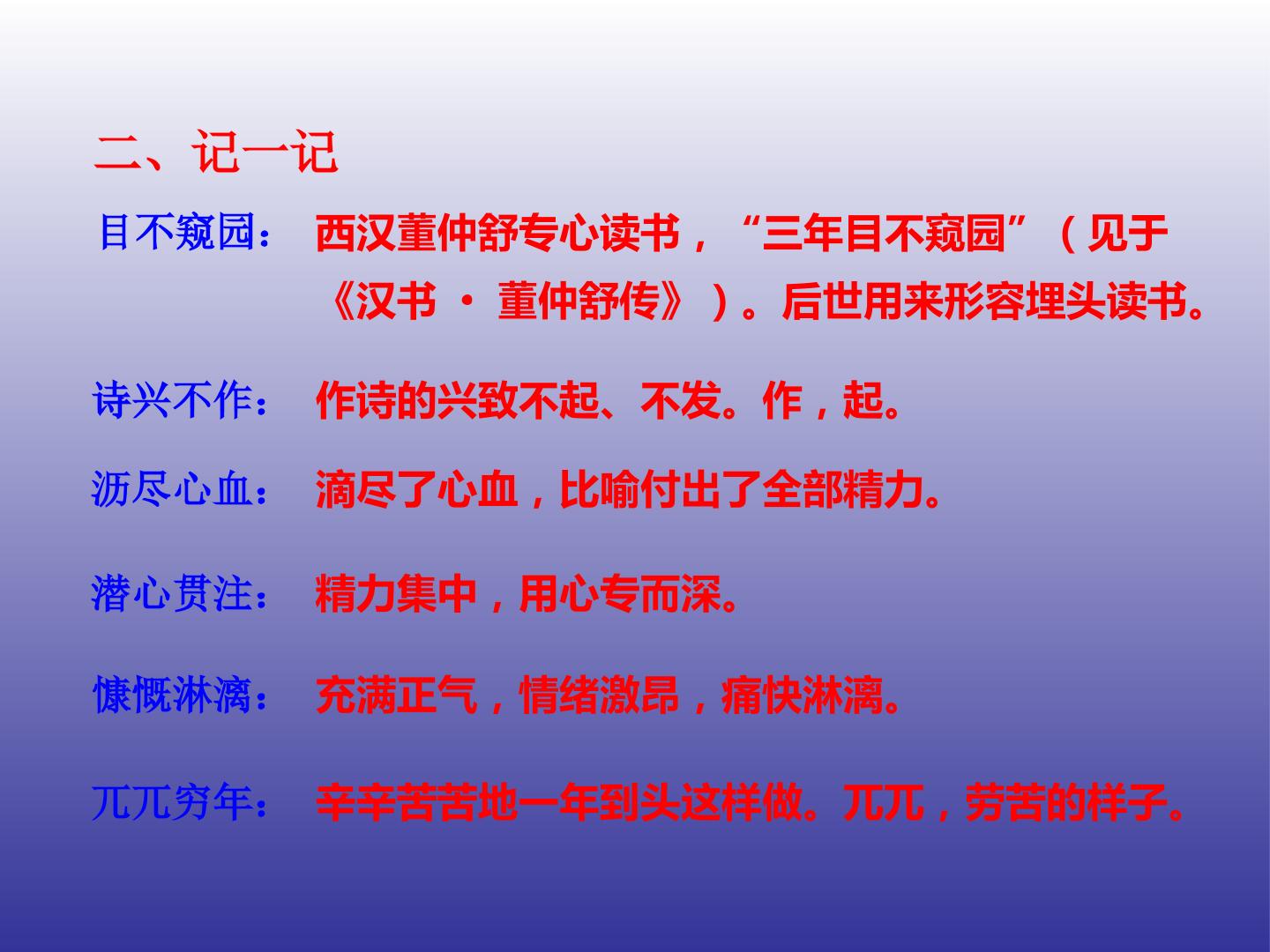 二、记一记

目不窥园： 西汉董仲舒专心读书，“三年目不窥园”（见于《汉书 · 董仲舒传》）。后世用来形容埋头读书。

诗兴不作： 作诗的兴致不起、不发。作，起。

沥尽心血： 滴尽了心血，比喻付出了全部精力。

潜心贯注： 精力集中，用心专而深。

慷慨淋漓： 充满正气，情绪激昂，痛快淋漓。

兀兀穷年： 辛辛苦苦地一年到头这样做。兀兀，劳苦的样子。